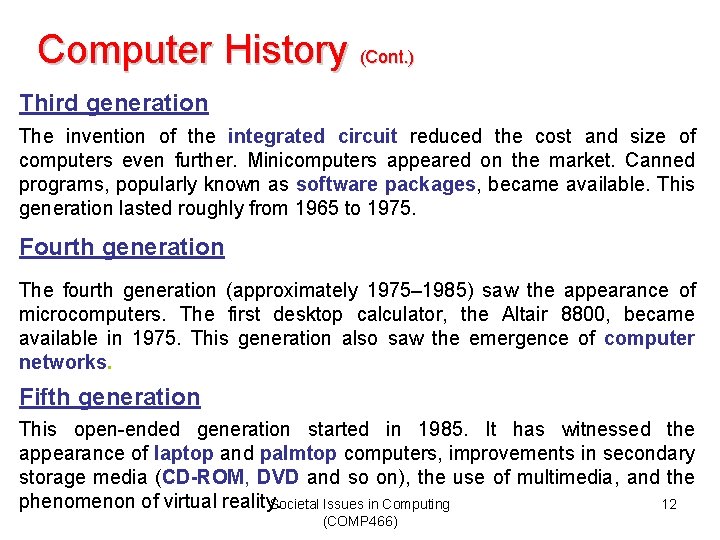 Computer History (Cont.)

Third generation

The invention of the integrated circuit reduced the cost and size of computers even further. Minicomputers appeared on the market. Canned programs, popularly known as software packages, became available. This generation lasted roughly from 1965 to 1975.

Fourth generation

The fourth generation (approximately 1975–1985) saw the appearance of microcomputers. The first desktop calculator, the Altair 8800, became available in 1975. This generation also saw the emergence of computer networks.

Fifth generation

This open-ended generation started in 1985. It has witnessed the appearance of laptop and palmtop computers, improvements in secondary storage media (CD-ROM, DVD and so on), the use of multimedia, and the phenomenon of virtual reality.

Societal Issues in Computing (COMP466)

12